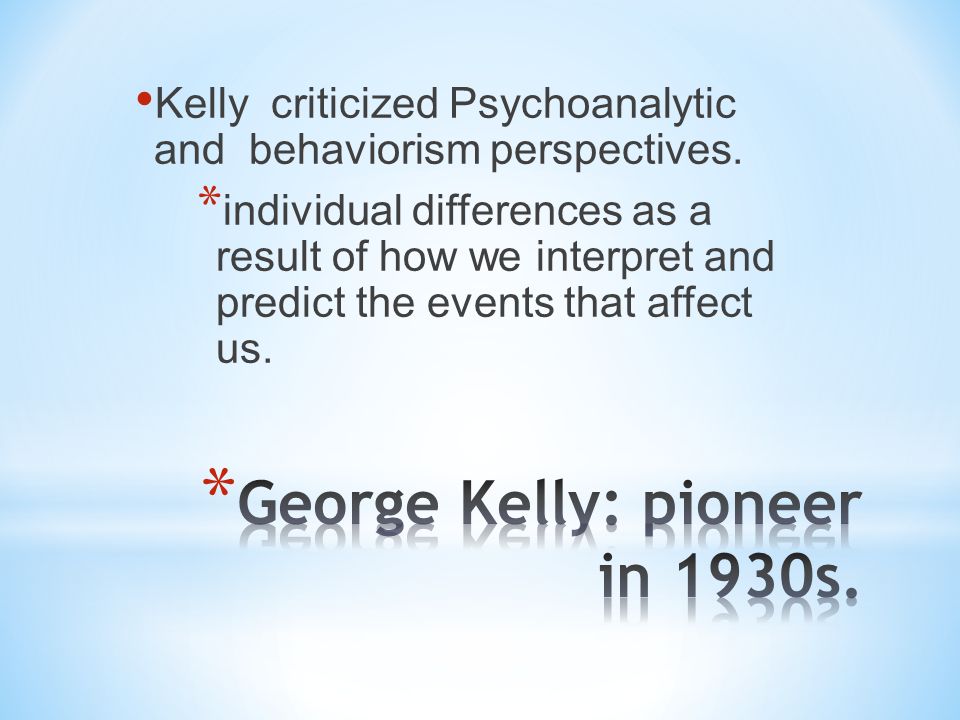 • Kelly criticized Psychoanalytic and behaviorism perspectives.

* individual differences as a result of how we interpret and predict the events that affect us.

* George Kelly: pioneer in 1930s.